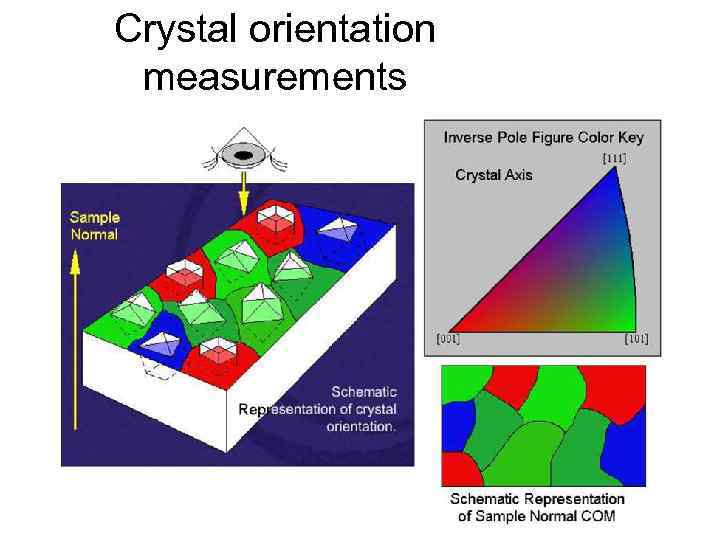 Crystal orientation measurements

Sample Normal

Schematic Representation of crystal orientation.

Inverse Pole Figure Color Key

Crystal Axis

[111]

[001]

[101]

Schematic Representation of Sample Normal COM